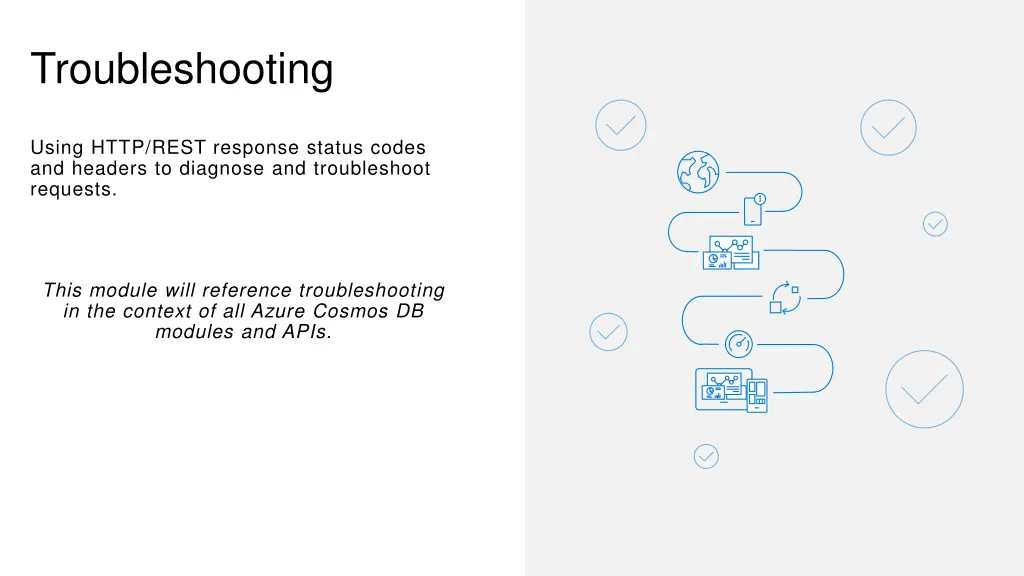 Troubleshooting

Using HTTP/REST response status codes and headers to diagnose and troubleshoot requests.

This module will reference troubleshooting in the context of all Azure Cosmos DB modules and APIs.